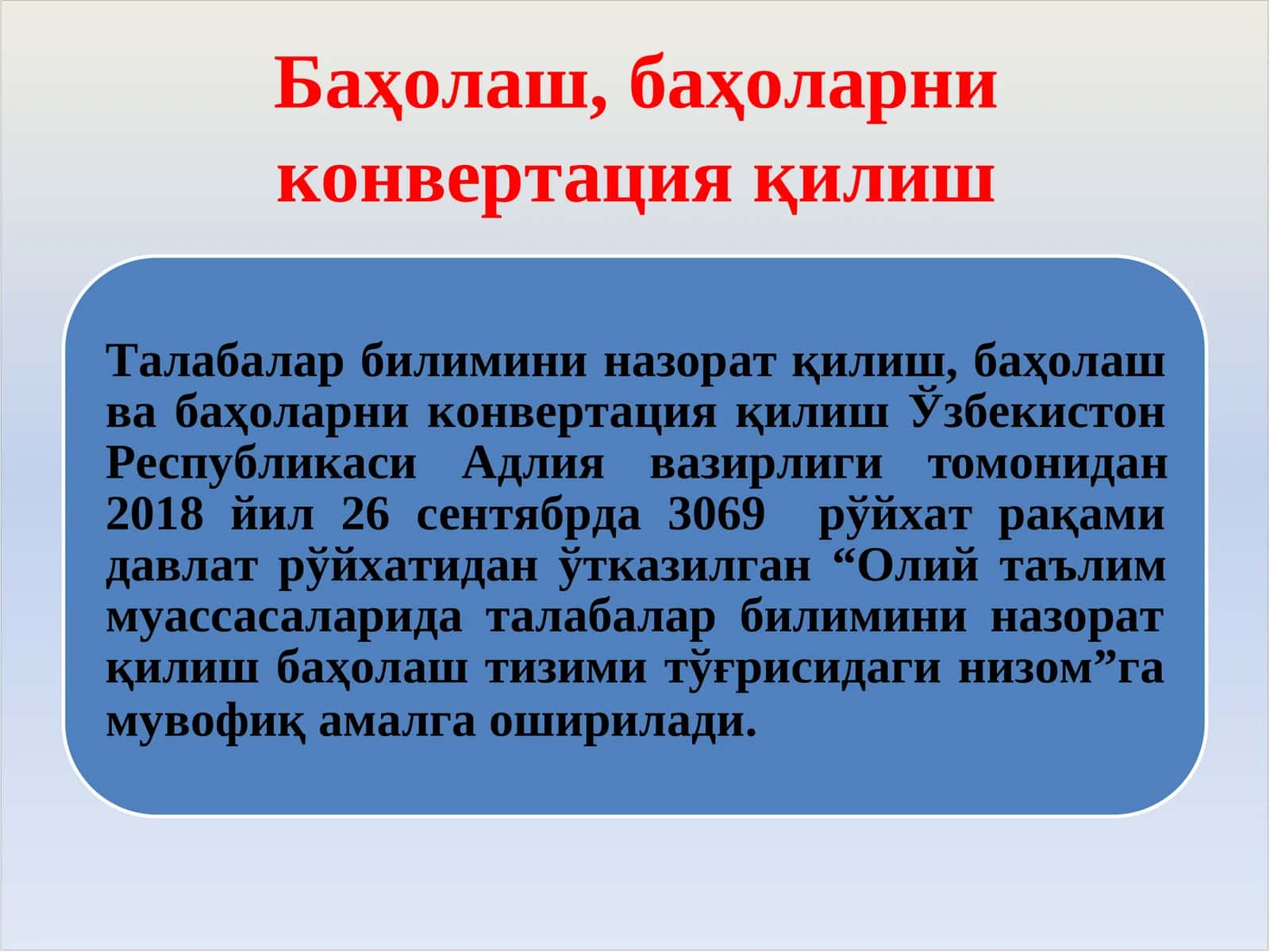 Баҳолаш, баҳоларни конвертация қилиш

Талабалар билимини назорат қилиш, баҳолаш ва баҳоларни конвертация қилиш Ўзбекистон Республикаси Адлия вазирлиги томонидан 2018 йил 26 сентябрда 3069 рўйхат рақами давлат рўйхатидан ўтказилган “Олий таълим муассасаларида талабалар билимини назорат қилиш баҳолаш тизими тўғрисидаги низом”га мувофиқ амалга оширилади.